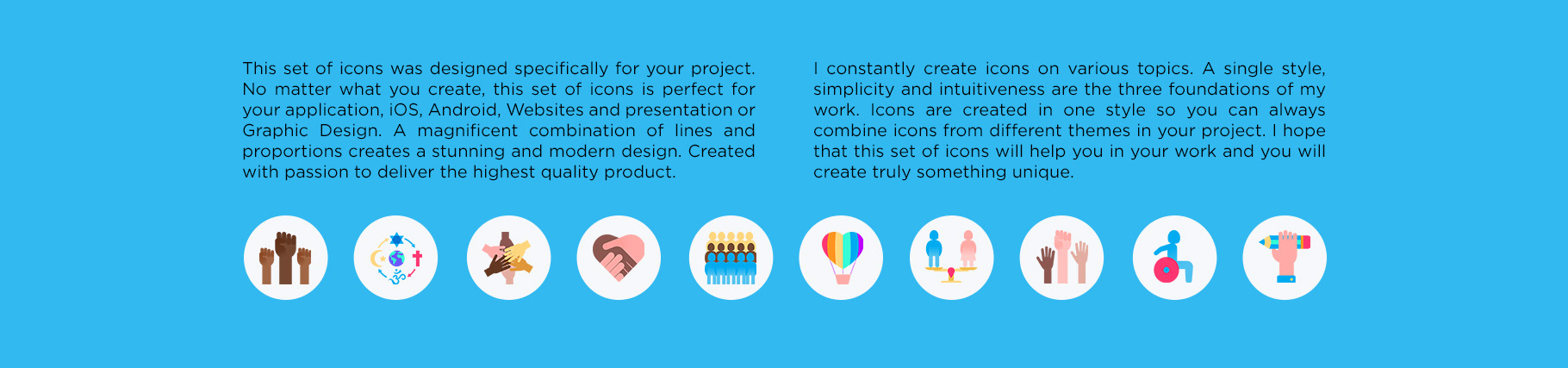 This set of icons was designed specifically for your project. No matter what you create, this set of icons is perfect for your application, iOS, Android, Websites and presentation or Graphic Design. A magnificent combination of lines and proportions creates a stunning and modern design. Created with passion to deliver the highest quality product.

I constantly create icons on various topics. A single style, simplicity and intuitiveness are the three foundations of my work. Icons are created in one style so you can always combine icons from different themes in your project. I hope that this set of icons will help you in your work and you will create truly something unique.